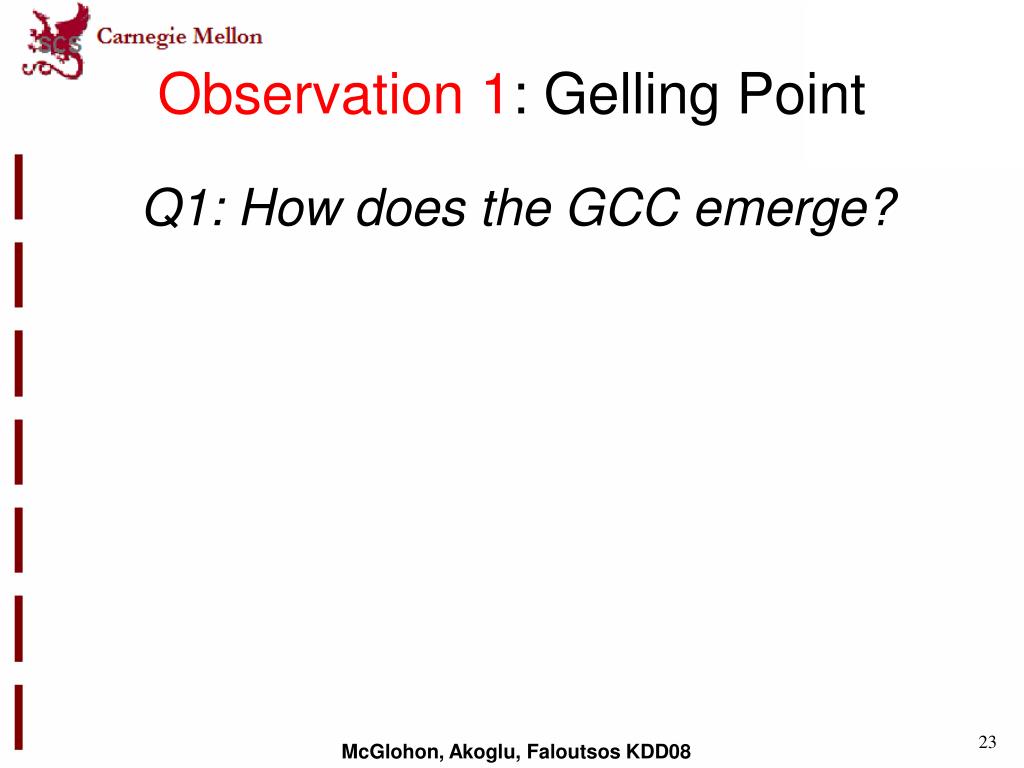 SCS Carnegie Mellon

Observation 1: Gelling Point

Q1: How does the GCC emerge?

McGlohon, Akoglu, Faloutsos KDD08

23